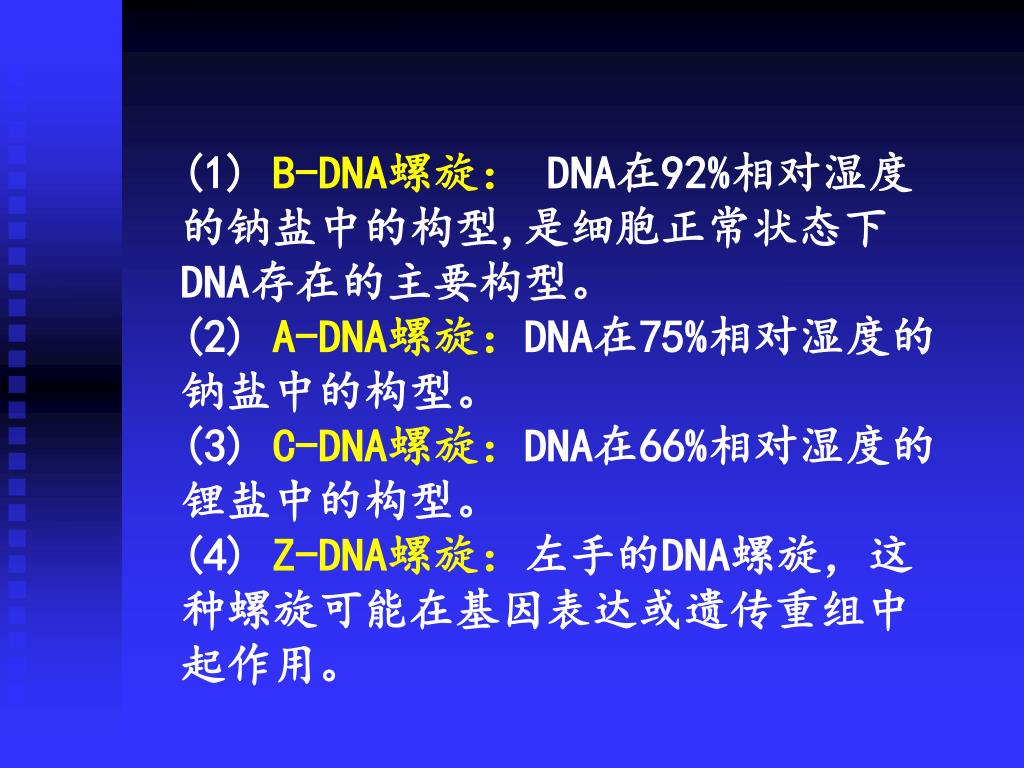 (1) B-DNA螺旋： DNA在92%相对湿度的钠盐中的构型,是细胞正常状态下DNA存在的主要构型。
(2) A-DNA螺旋：DNA在75%相对湿度的钠盐中的构型。
(3) C-DNA螺旋：DNA在66%相对湿度的锂盐中的构型。
(4) Z-DNA螺旋：左手的DNA螺旋，这种螺旋可能在基因表达或遗传重组中起作用。